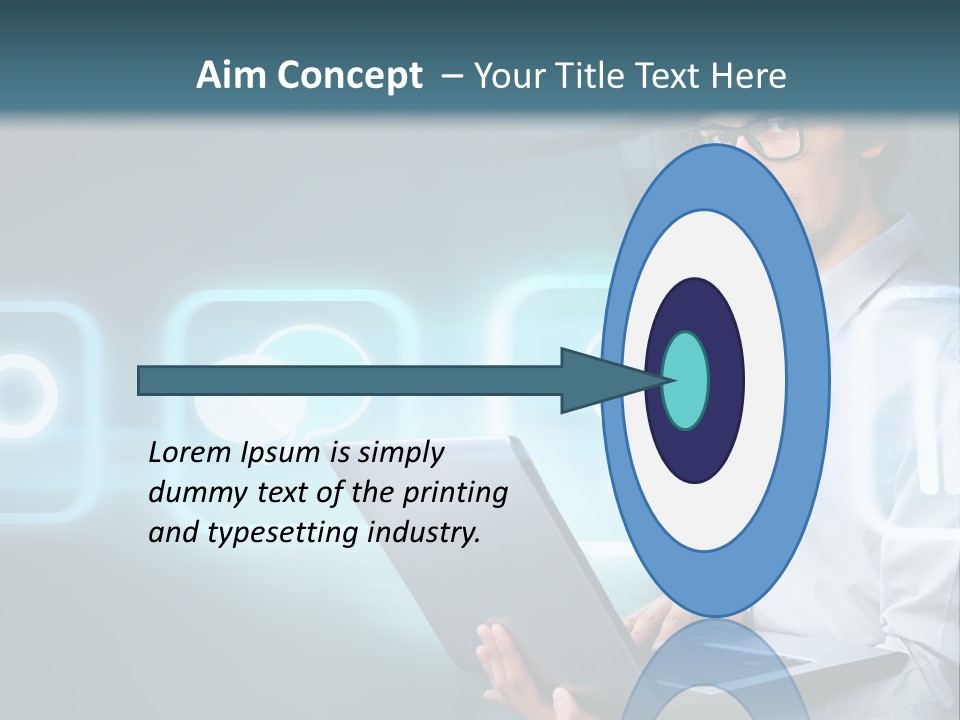 Aim Concept – Your Title Text Here

Lorem Ipsum is simply dummy text of the printing and typesetting industry.